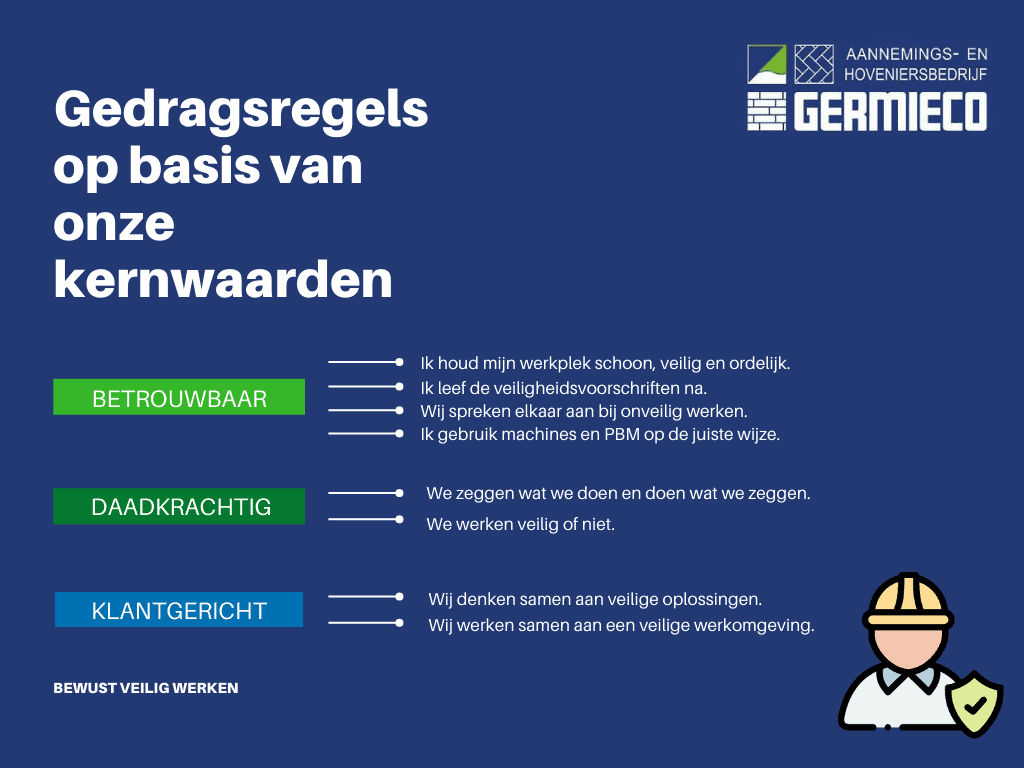 AANNEMINGS- EN HOVENIERSBEDRIJF
GERMIECO

Gedragsregels op basis van onze kernwaarden

BETROUWBAAR

Ik houd mijn werkplek schoon, veilig en ordelijk.
Ik leef de veiligheidsvoorschriften na.
Wij spreken elkaar aan bij onveilig werken.
Ik gebruik machines en PBM op de juiste wijze.

DAADKRACHTIG

We zeggen wat we doen en doen wat we zeggen.
We werken veilig of niet.

KLANTGERICHT

Wij denken samen aan veilige oplossingen.
Wij werken samen aan een veilige werkomgeving.

BEWUST VEILIG WERKEN